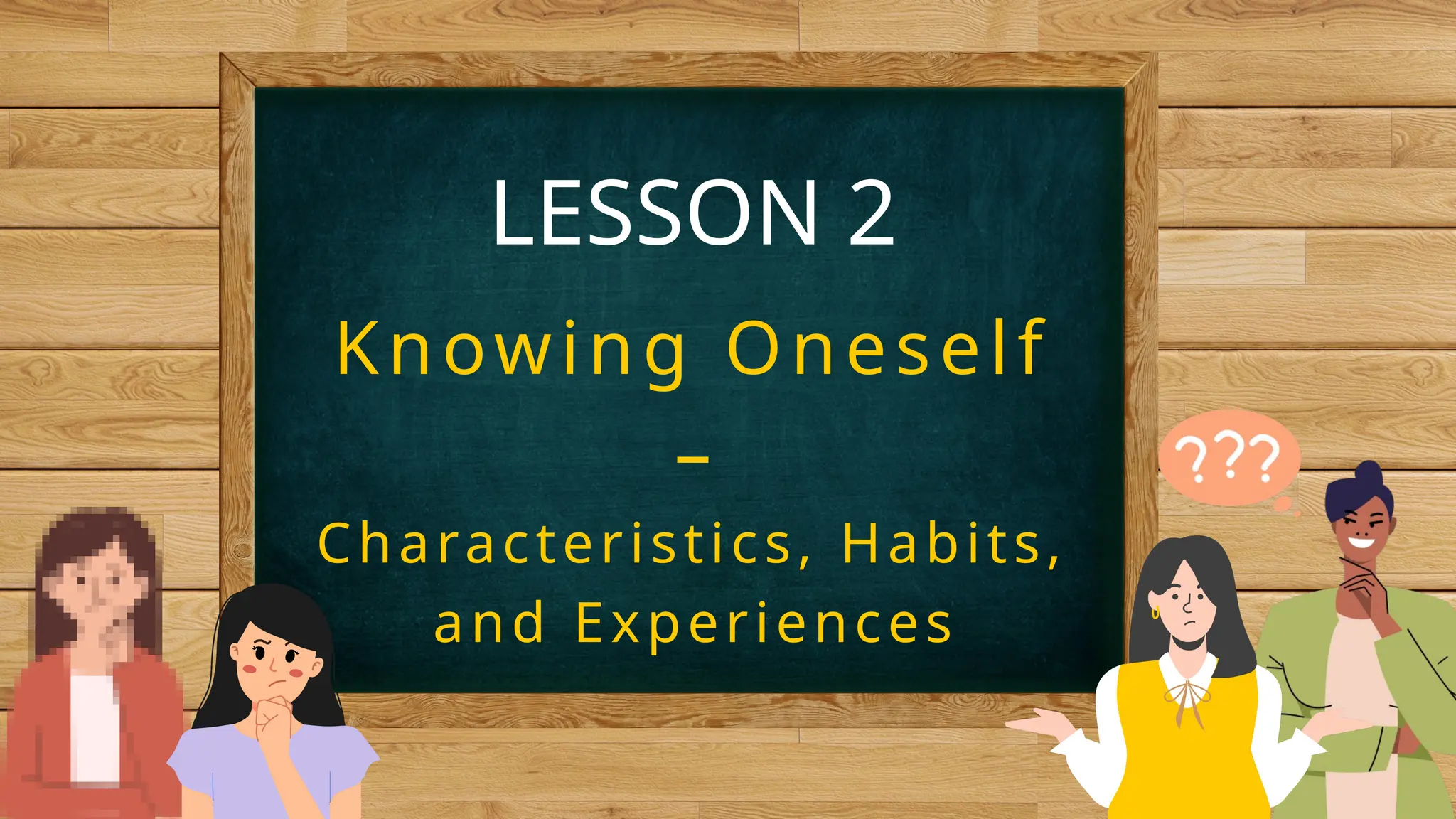 LESSON 2

Knowing Oneself

–

Characteristics, Habits, and Experiences

???